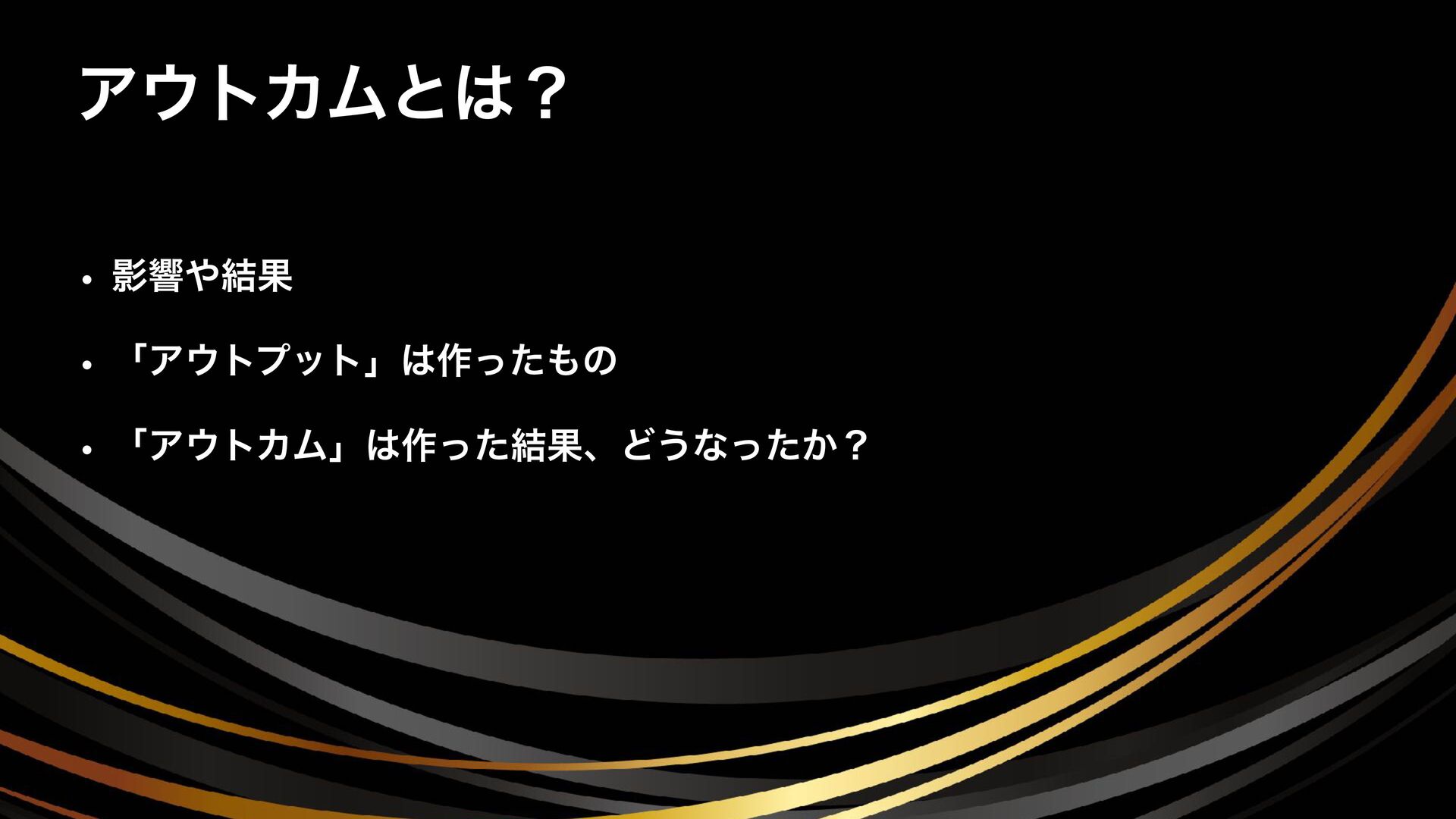 アウトカムとは？

• 影響や結果

• 「アウトプット」は作ったもの

• 「アウトカム」は作った結果、どうなったか？